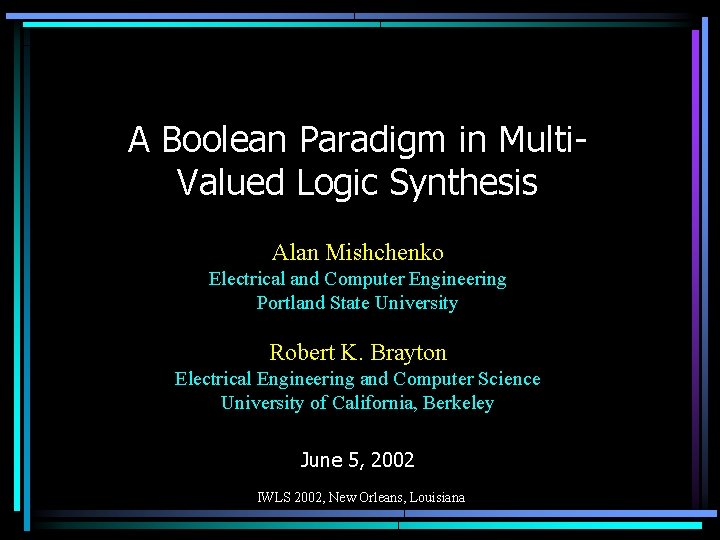 A Boolean Paradigm in Multi-Valued Logic Synthesis

Alan Mishchenko
Electrical and Computer Engineering
Portland State University

Robert K. Brayton
Electrical Engineering and Computer Science
University of California, Berkeley

June 5, 2002

IWLS 2002, New Orleans, Louisiana